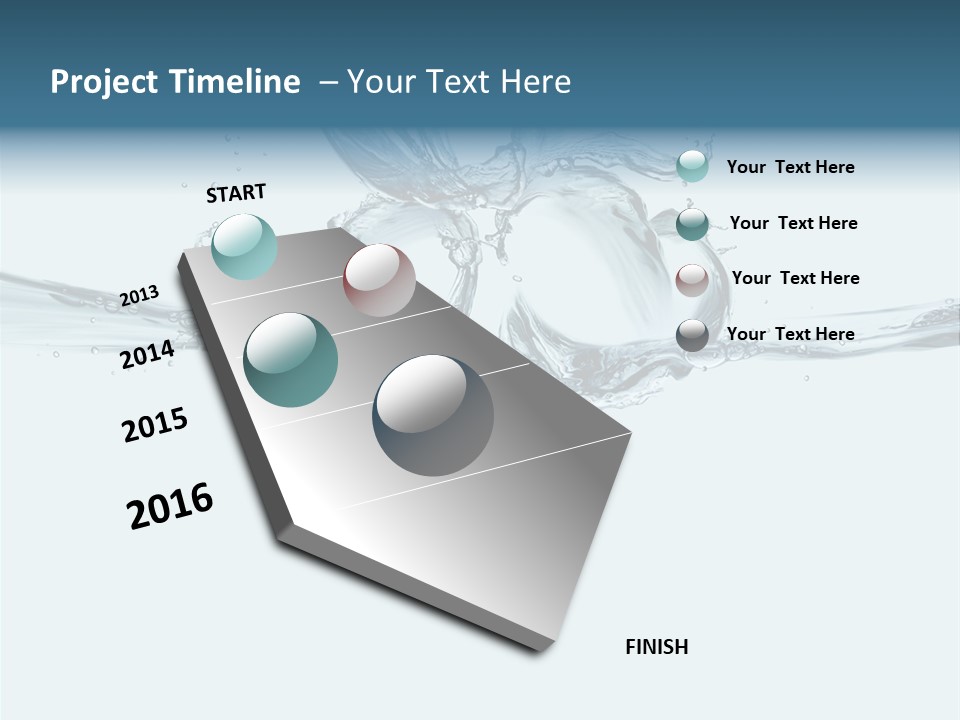 Project Timeline – Your Text Here

START

2013

2014

2015

2016

FINISH

Your Text Here

Your Text Here

Your Text Here

Your Text Here